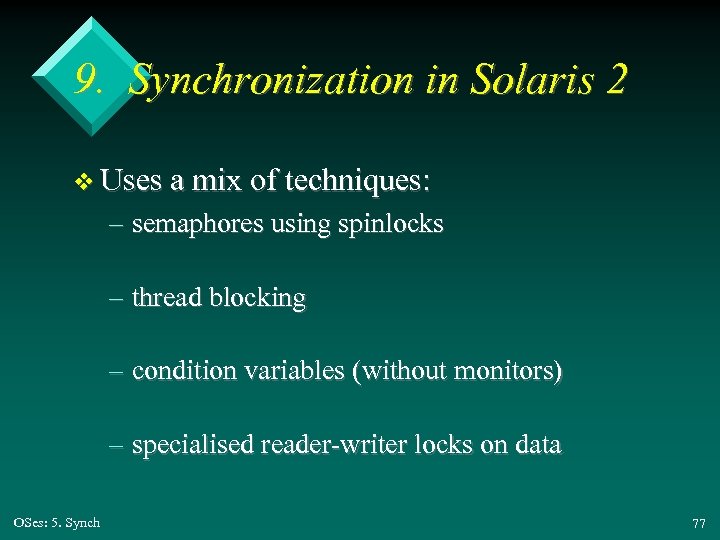 9. Synchronization in Solaris 2

❖ Uses a mix of techniques:

– semaphores using spinlocks

– thread blocking

– condition variables (without monitors)

– specialised reader-writer locks on data

OSes: 5. Synch

77